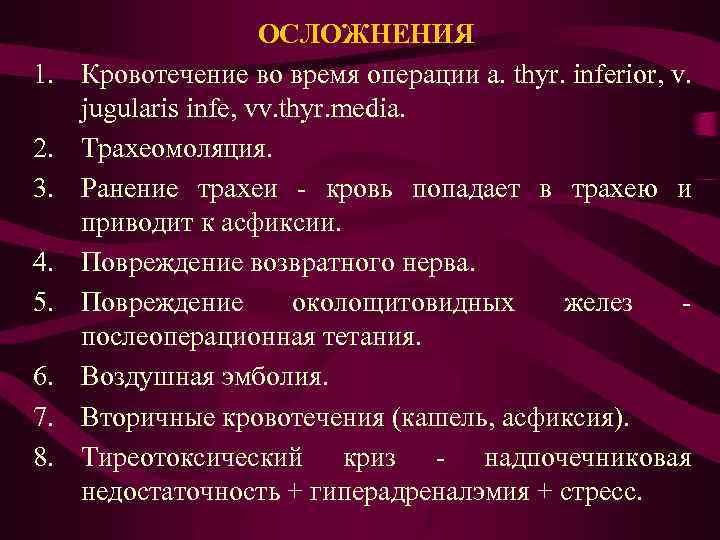 ОСЛОЖНЕНИЯ

1. Кровотечение во время операции a. thyr. inferior, v. jugularis infe, vv.thyr.media.
2. Трахеомоляция.
3. Ранение трахеи - кровь попадает в трахею и приводит к асфиксии.
4. Повреждение возвратного нерва.
5. Повреждение околощитовидных желез - послеоперационная тетания.
6. Воздушная эмболия.
7. Вторичные кровотечения (кашель, асфиксия).
8. Тиреотоксический криз - надпочечниковая недостаточность + гиперадреналэмия + стресс.